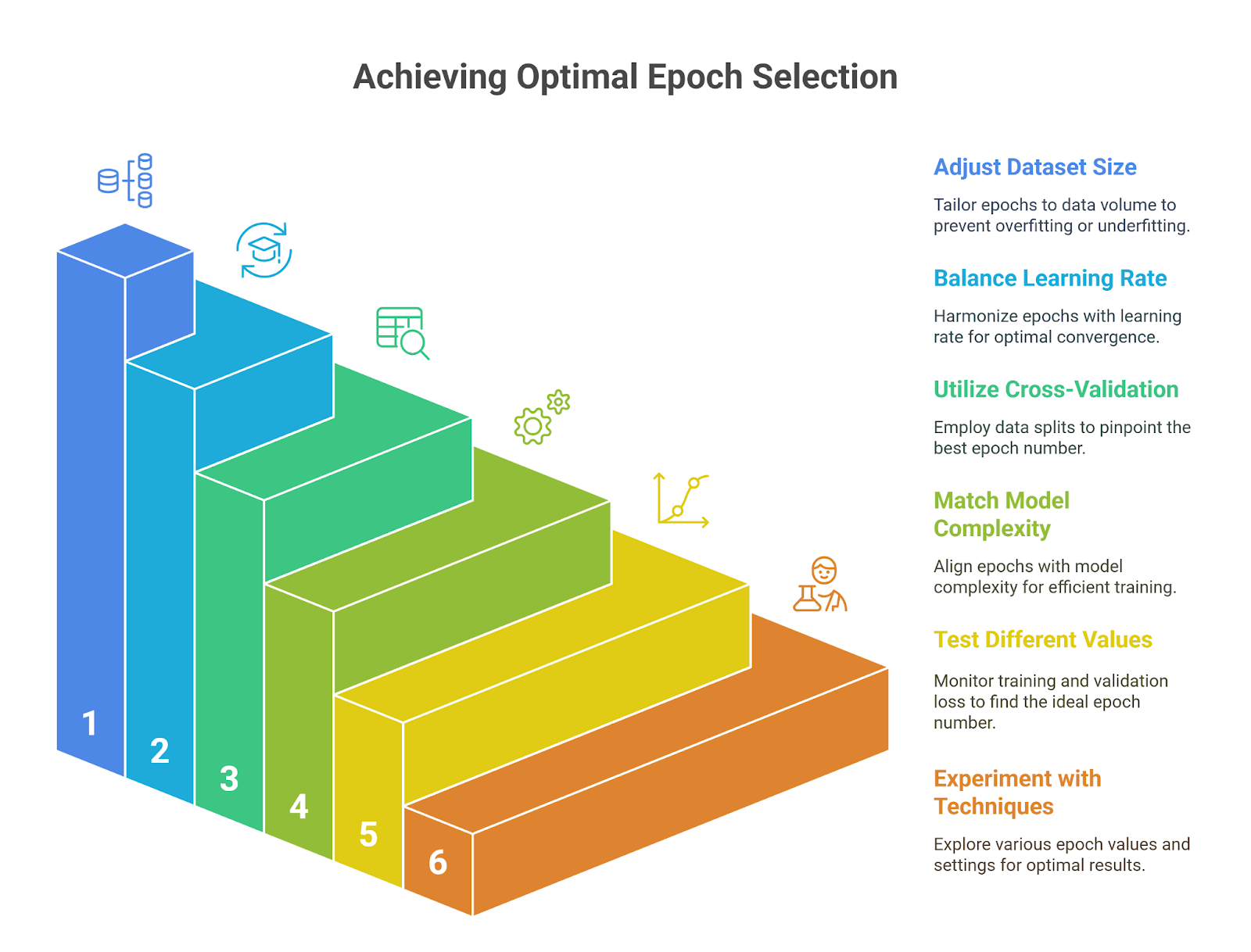 Achieving Optimal Epoch Selection

1

2

3

4

5

6

Adjust Dataset Size

Tailor epochs to data volume to prevent overfitting or underfitting.

Balance Learning Rate

Harmonize epochs with learning rate for optimal convergence.

Utilize Cross-Validation

Employ data splits to pinpoint the best epoch number.

Match Model Complexity

Align epochs with model complexity for efficient training.

Test Different Values

Monitor training and validation loss to find the ideal epoch number.

Experiment with Techniques

Explore various epoch values and settings for optimal results.